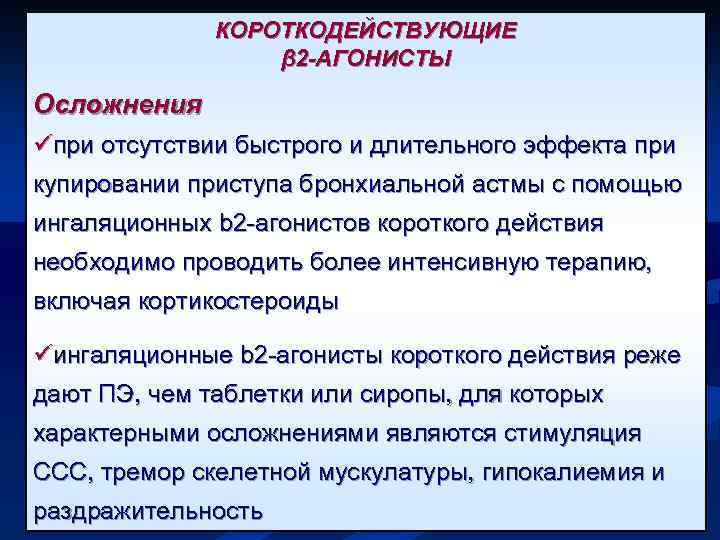 КОРОТКОДЕЙСТВУЮЩИЕ
β2-АГОНИСТЫ

Осложнения

✓при отсутствии быстрого и длительного эффекта при купировании приступа бронхиальной астмы с помощью ингаляционных b2-агонистов короткого действия необходимо проводить более интенсивную терапию, включая кортикостероиды

✓ингаляционные b2-агонисты короткого действия реже дают ПЭ, чем таблетки или сиропы, для которых характерными осложнениями являются стимуляция ССС, тремор скелетной мускулатуры, гипокалиемия и раздражительность